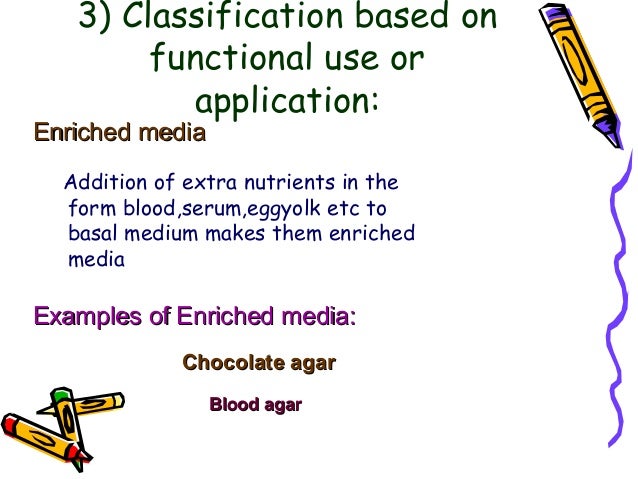 3) Classification based on functional use or application:

Enriched media

Addition of extra nutrients in the form blood,serum,eggyolk etc to basal medium makes them enriched media

Examples of Enriched media:

Chocolate agar

Blood agar